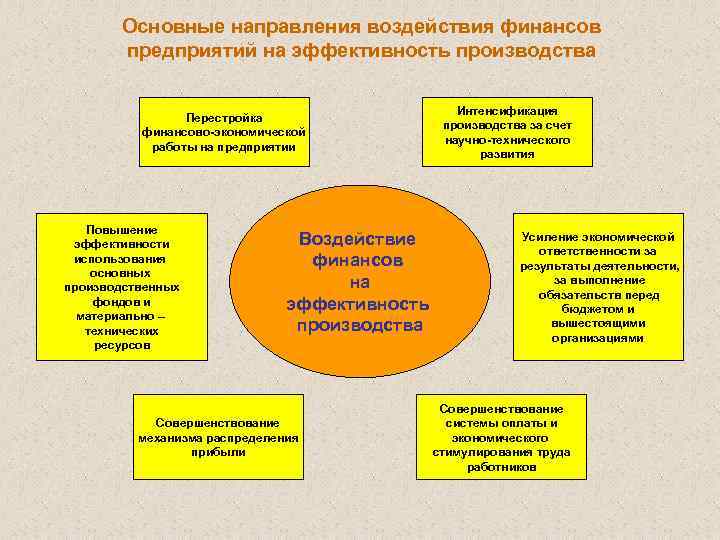 Основные направления воздействия финансов предприятий на эффективность производства

Перестройка финансово-экономической работы на предприятии

Интенсификация производства за счет научно-технического развития

Повышение эффективности использования основных производственных фондов и материально – технических ресурсов

Воздействие финансов на эффективность производства

Усиление экономической ответственности за результаты деятельности, за выполнение обязательств перед бюджетом и вышестоящими организациями

Совершенствование механизма распределения прибыли

Совершенствование системы оплаты и экономического стимулирования труда работников